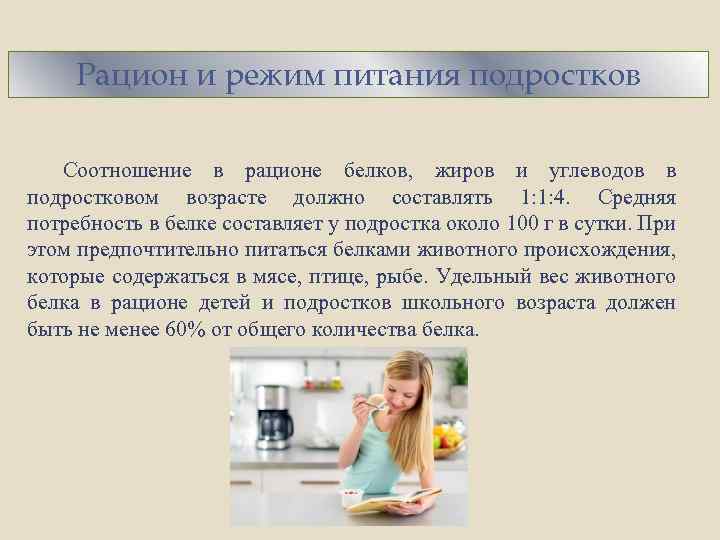 Рацион и режим питания подростков

Соотношение в рационе белков, жиров и углеводов в подростковом возрасте должно составлять 1:1:4. Средняя потребность в белке составляет у подростка около 100 г в сутки. При этом предпочтительно питаться белками животного происхождения, которые содержаться в мясе, птице, рыбе. Удельный вес животного белка в рационе детей и подростков школьного возраста должен быть не менее 60% от общего количества белка.